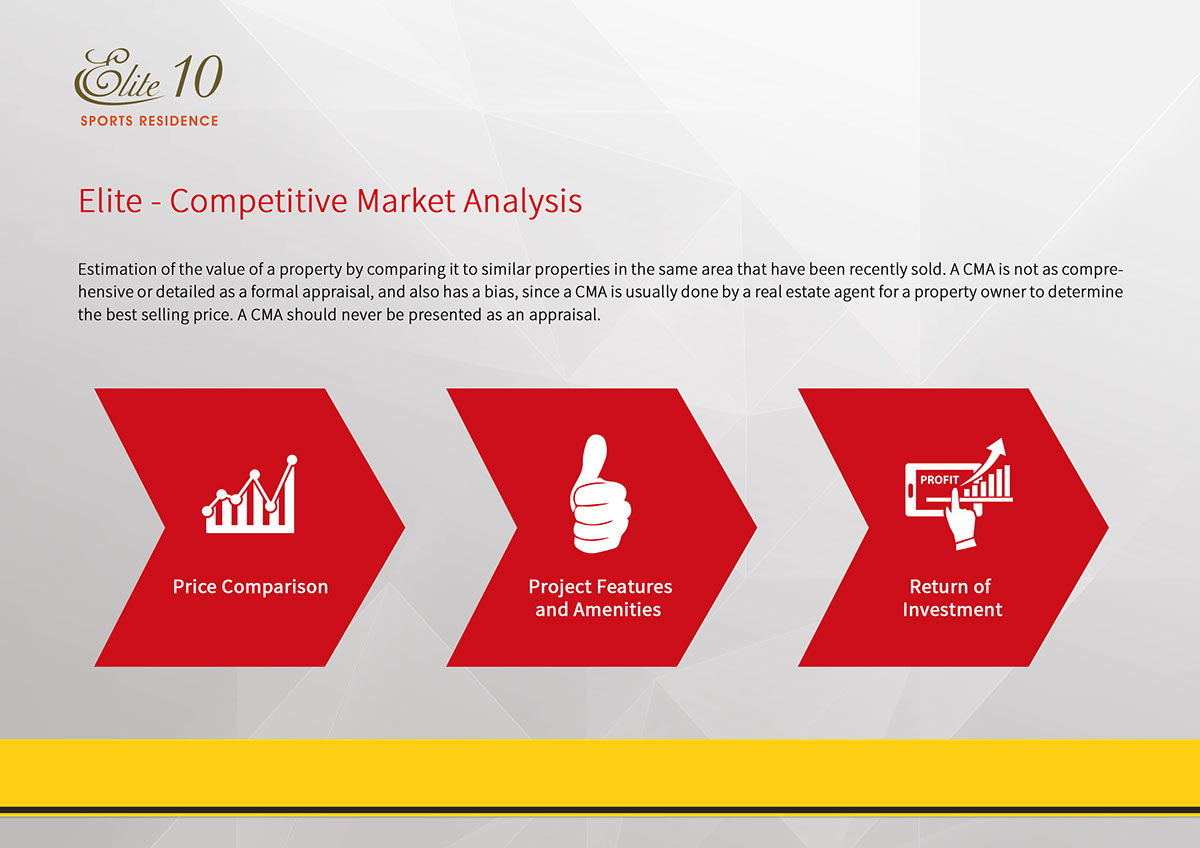 Elite 10
SPORTS RESIDENCE

Elite - Competitive Market Analysis

Estimation of the value of a property by comparing it to similar properties in the same area that have been recently sold. A CMA is not as comprehensive or detailed as a formal appraisal, and also has a bias, since a CMA is usually done by a real estate agent for a property owner to determine the best selling price. A CMA should never be presented as an appraisal.

Price Comparison

Project Features and Amenities

PROFIT

Return of Investment